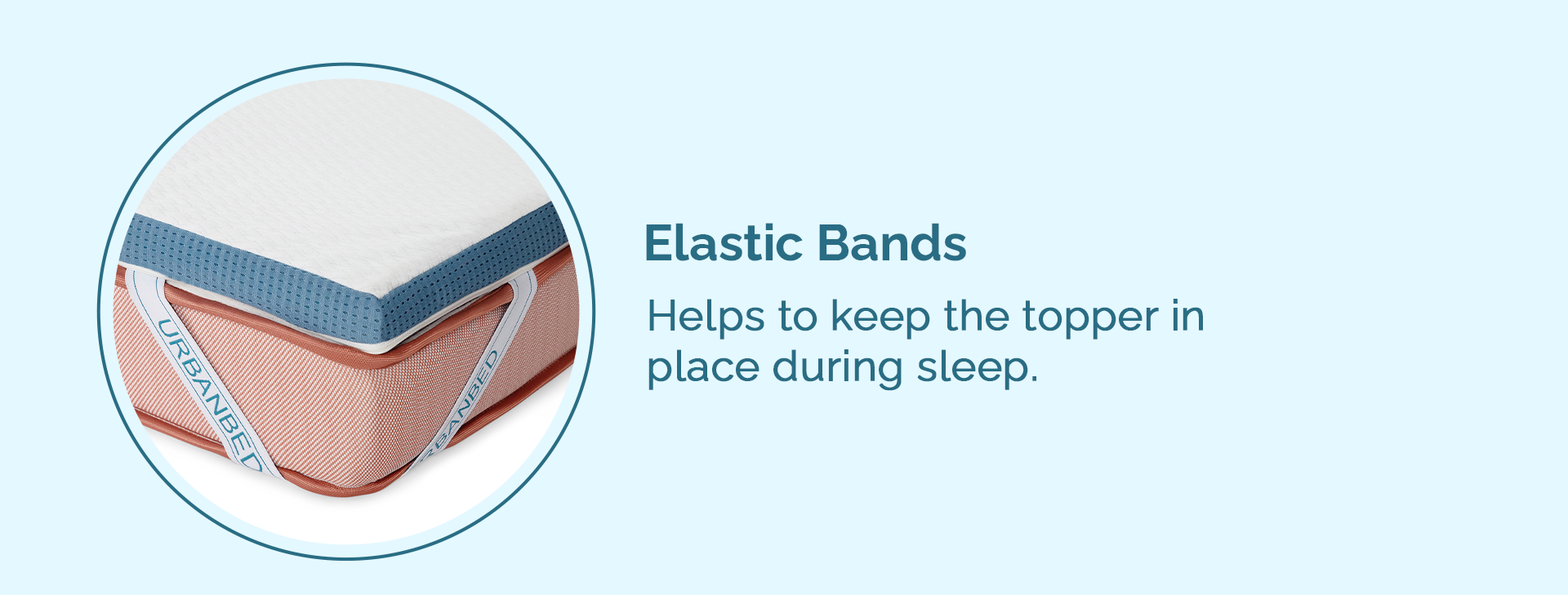 URBANBED

URBANBED

Elastic Bands

Helps to keep the topper in place during sleep.